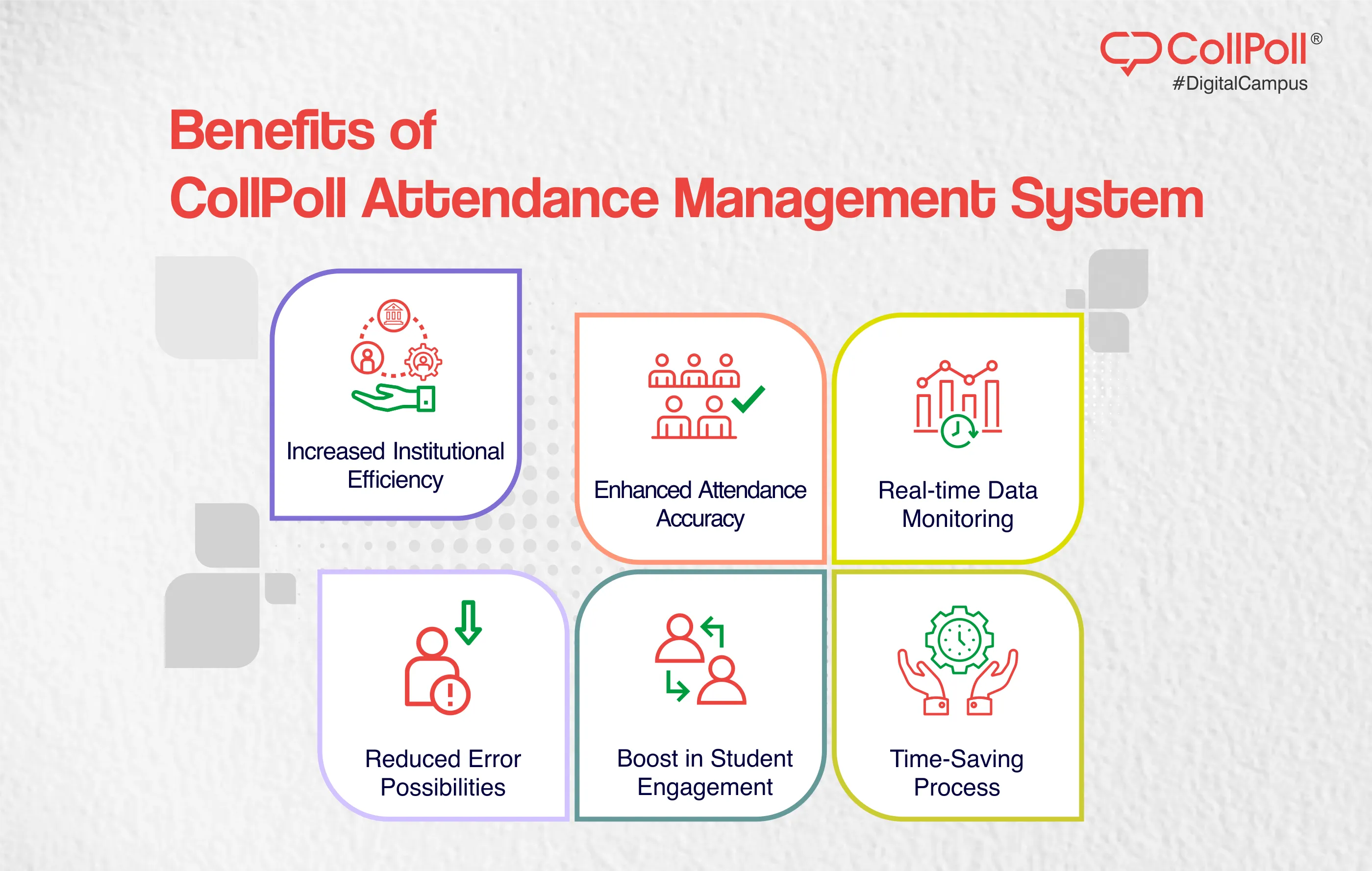 CollPoll®
#DigitalCampus

Benefits of
CollPoll Attendance Management System

Increased Institutional Efficiency

Enhanced Attendance Accuracy

Real-time Data Monitoring

Reduced Error Possibilities

Boost in Student Engagement

Time-Saving Process